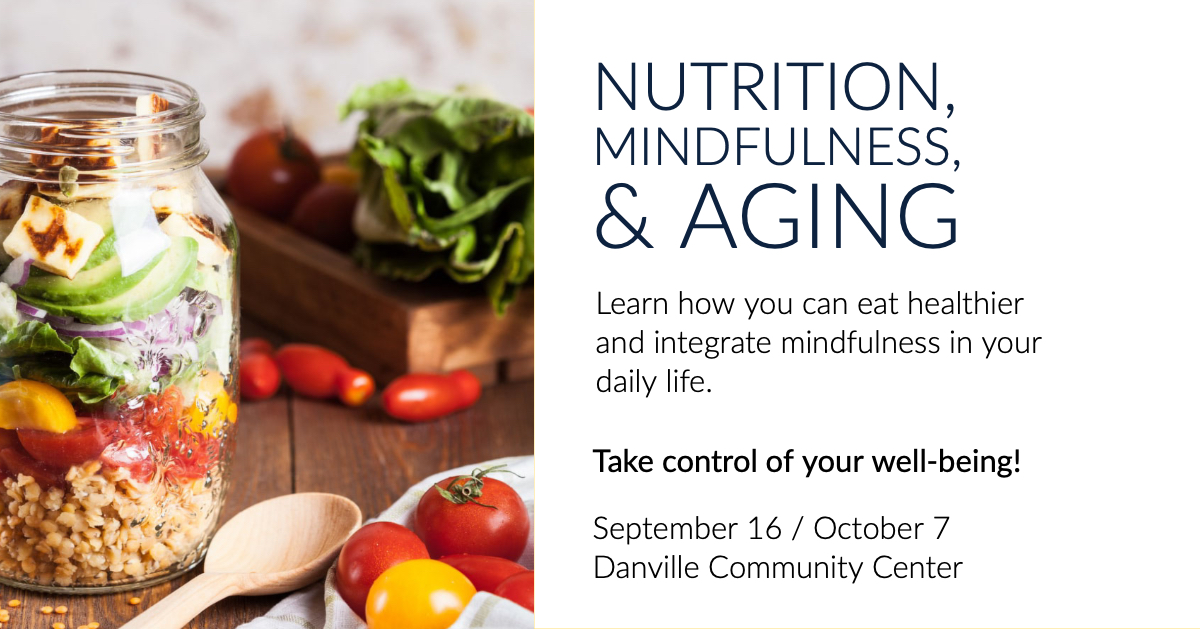 NUTRITION, MINDFULNESS, & AGING

Learn how you can eat healthier and integrate mindfulness in your daily life.

Take control of your well-being!

September 16 / October 7
Danville Community Center